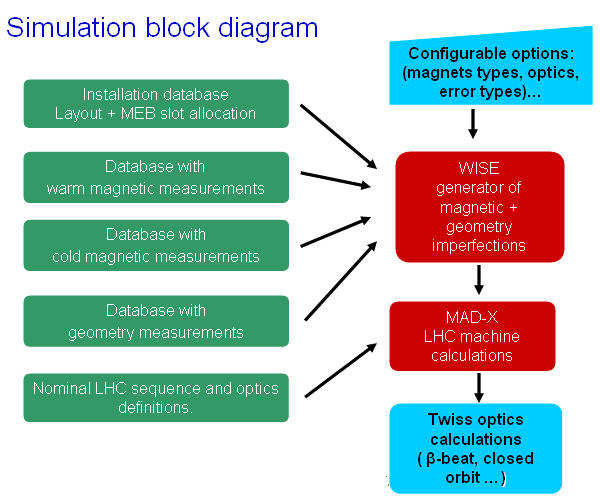 Simulation block diagram

Installation database
Layout + MEB slot allocation

Database with
warm magnetic measurements

Database with
cold magnetic measurements

Database with
geometry measurements

Nominal LHC sequence and optics definitions.

Configurable options:
(magnets types, optics, error types)…

WISE
generator of
magnetic +
geometry
imperfections

MAD-X
LHC machine
calculations

Twiss optics
calculations
( β-beat, closed
orbit … )